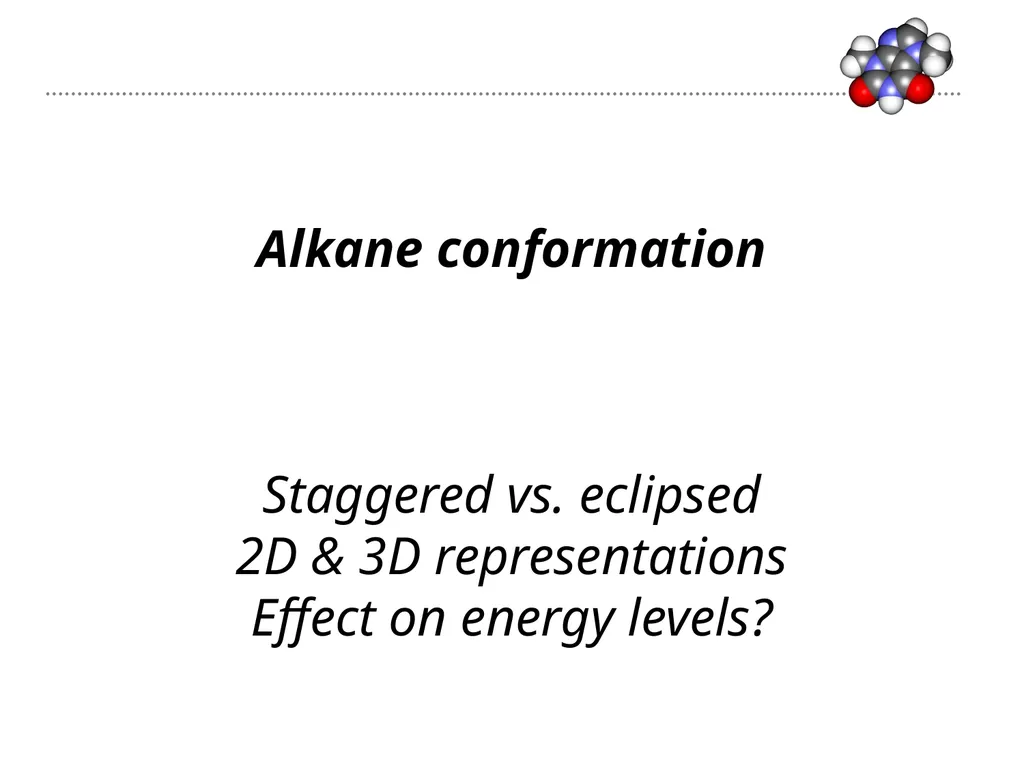 Alkane conformation

Staggered vs. eclipsed
2D & 3D representations
Effect on energy levels?